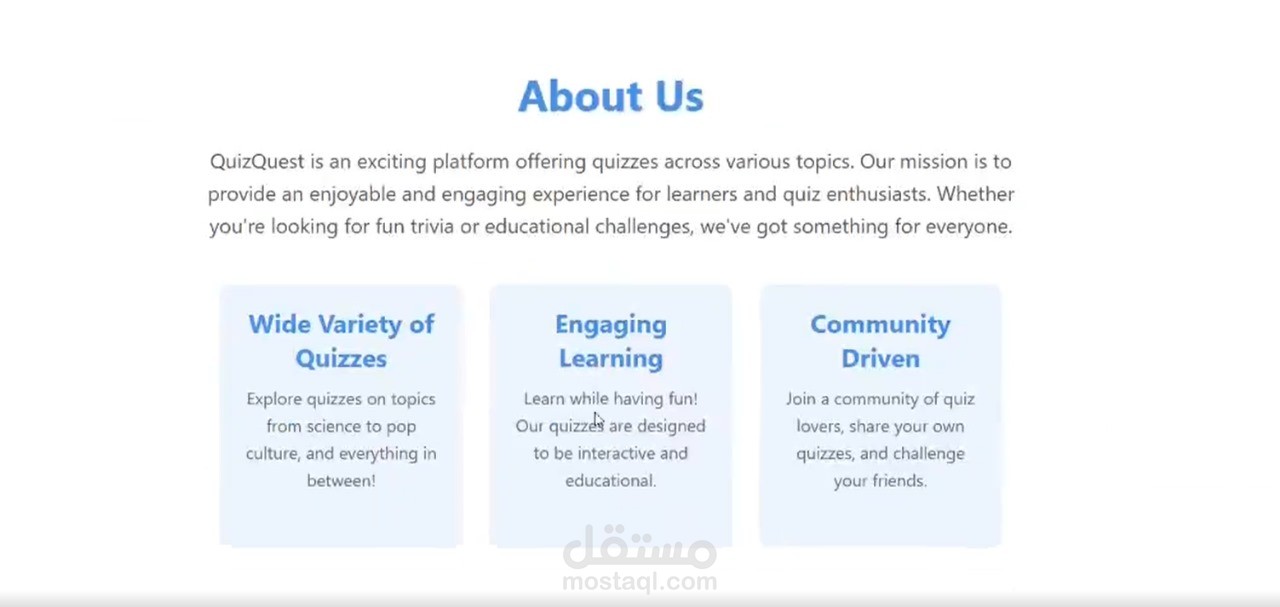 About Us

QuizQuest is an exciting platform offering quizzes across various topics. Our mission is to provide an enjoyable and engaging experience for learners and quiz enthusiasts. Whether you're looking for fun trivia or educational challenges, we've got something for everyone.

Wide Variety of Quizzes

Explore quizzes on topics from science to pop culture, and everything in between!

Engaging Learning

Learn while having fun! Our quizzes are designed to be interactive and educational.

Community Driven

Join a community of quiz lovers, share your own quizzes, and challenge your friends.

مستقل
mostaql.com